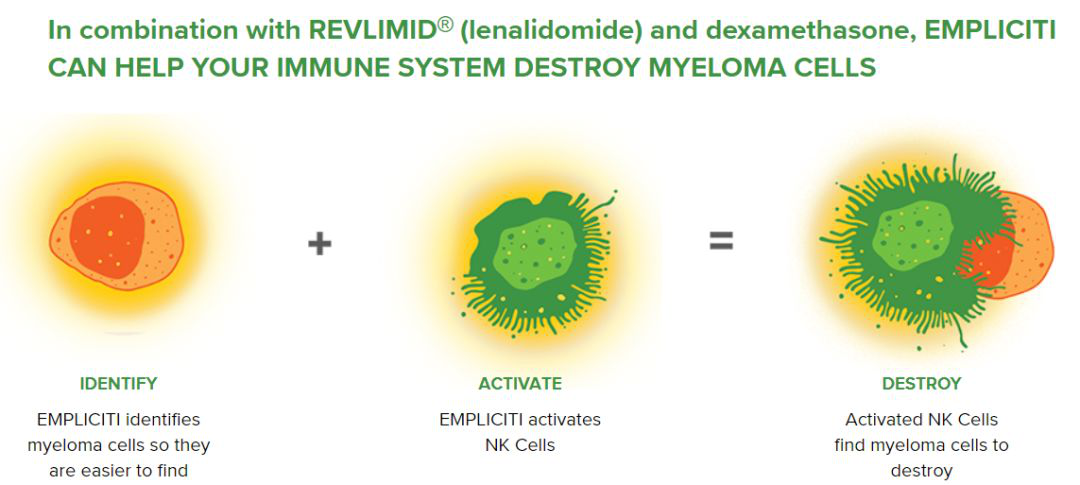 In combination with REVLIMID® (lenalidomide) and dexamethasone, EMPLICITI CAN HELP YOUR IMMUNE SYSTEM DESTROY MYELOMA CELLS

+

=

IDENTIFY

EMPLICITI identifies myeloma cells so they are easier to find

ACTIVATE

EMPLICITI activates NK Cells

DESTROY

Activated NK Cells find myeloma cells to destroy